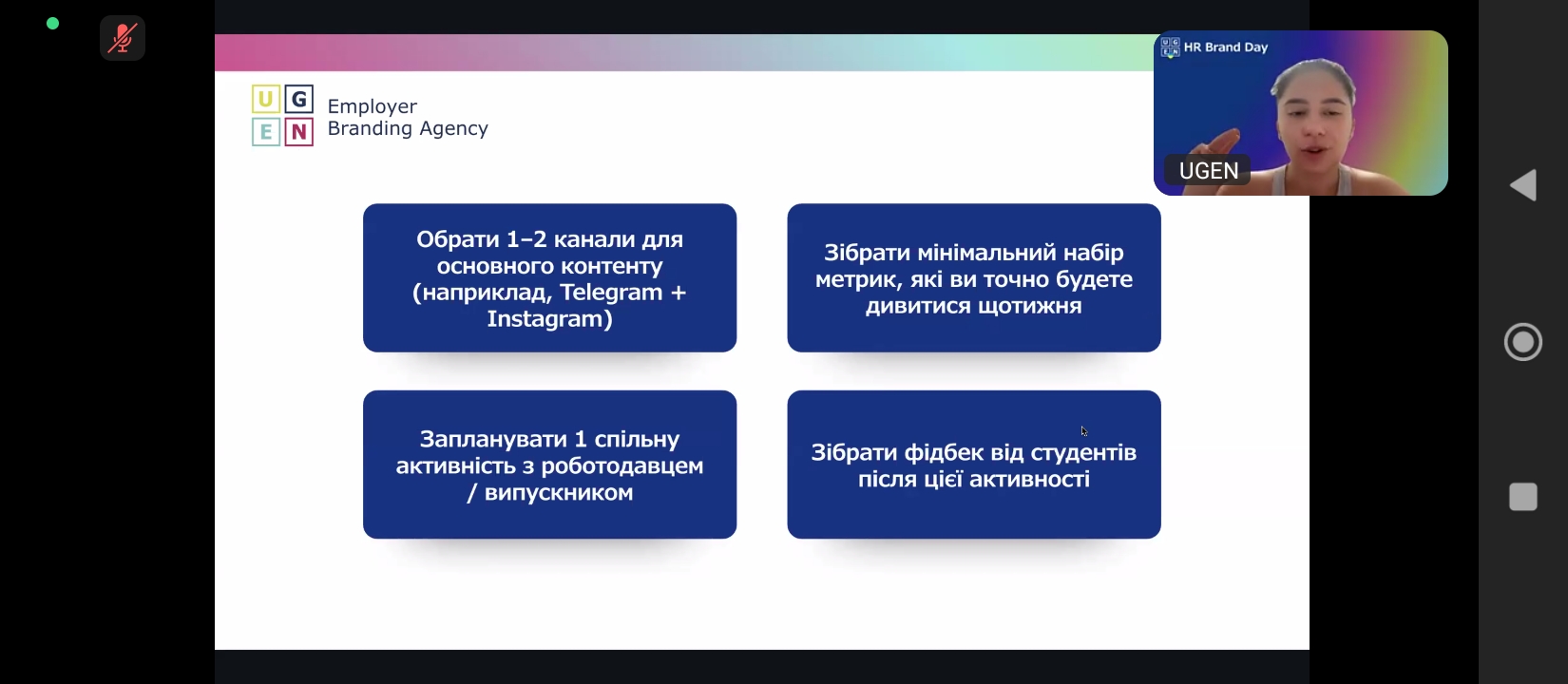 U G
E N
Employer
Branding Agency

HR Brand Day

UGEN

Обрати 1–2 канали для основного контенту (наприклад, Telegram + Instagram)

Зібрати мінімальний набір метрик, які ви точно будете дивитися щотижня

Запланувати 1 спільну активність з роботодавцем / випускником

Зібрати фідбек від студентів після цієї активності